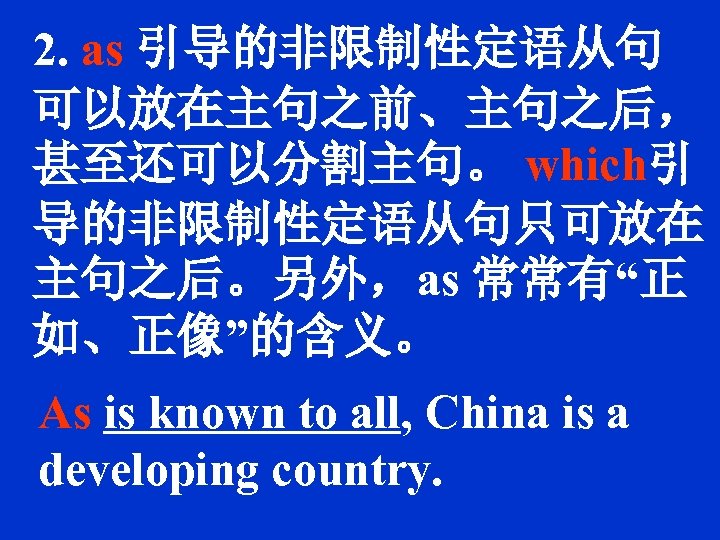 2. as 引导的非限制性定语从句可以放在主句之前、主句之后，甚至还可以分割主句。 which引导的非限制性定语从句只可放在主句之后。另外，as 常常有“正如、正像”的含义。

As is known to all, China is a developing country.